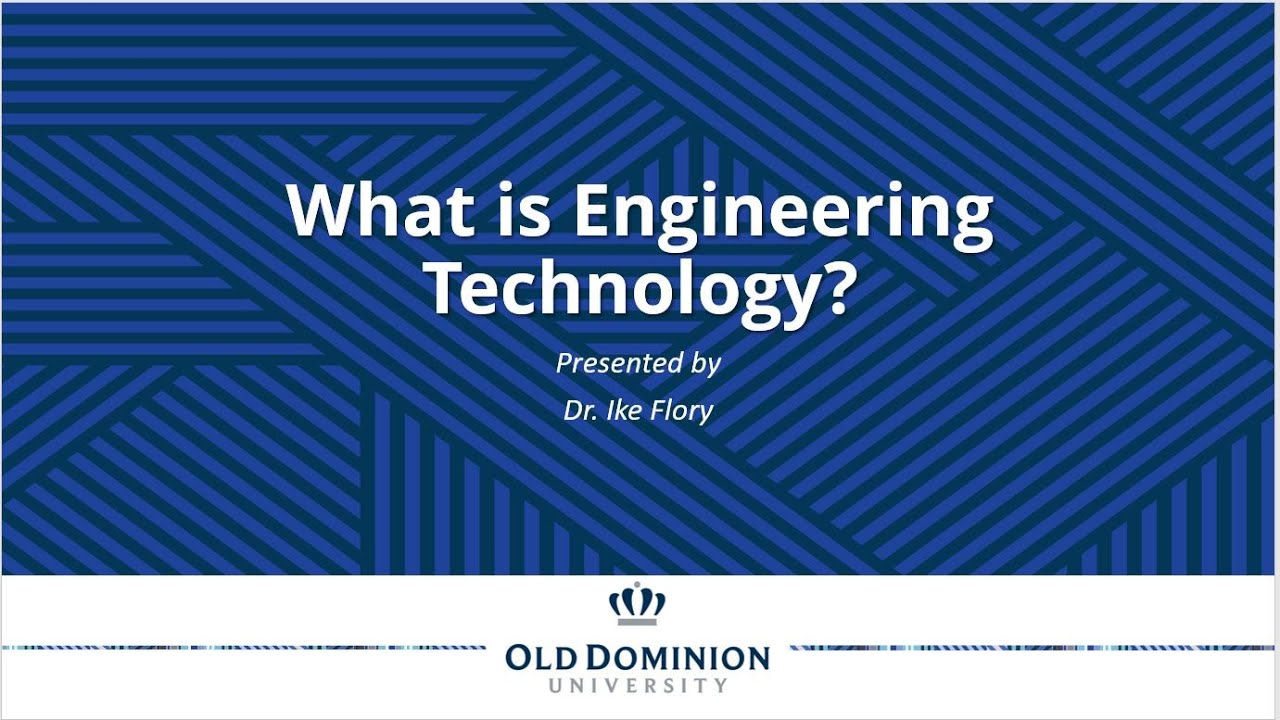 What is Engineering Technology?

Presented by
Dr. Ike Flory

OLD DOMINION
UNIVERSITY